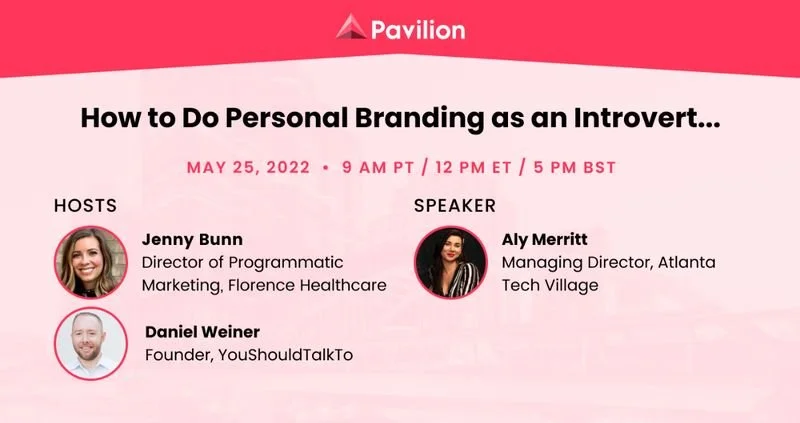 Pavilion

How to Do Personal Branding as an Introvert...

MAY 25, 2022 • 9 AM PT / 12 PM ET / 5 PM BST

HOSTS

Jenny Bunn
Director of Programmatic Marketing, Florence Healthcare

Daniel Weiner
Founder, YouShouldTalkTo

SPEAKER

Aly Merritt
Managing Director, Atlanta Tech Village